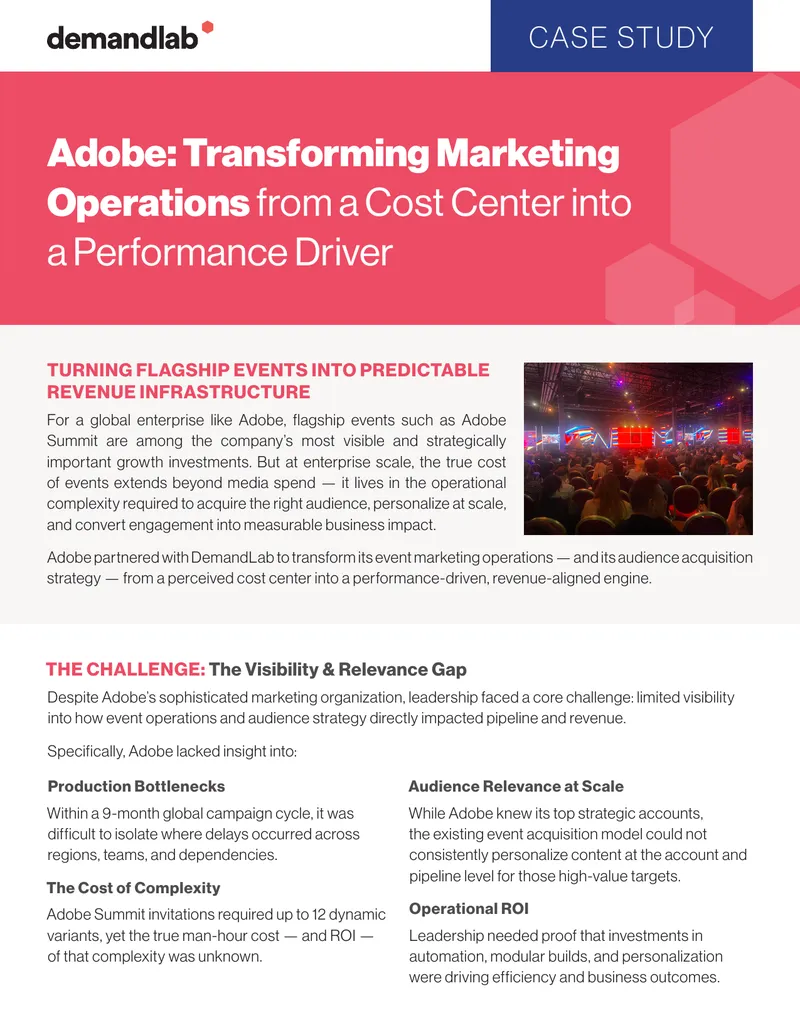 demandlab

CASE STUDY

Adobe: Transforming Marketing Operations from a Cost Center into a Performance Driver

TURNING FLAGSHIP EVENTS INTO PREDICTABLE REVENUE INFRASTRUCTURE

For a global enterprise like Adobe, flagship events such as Adobe Summit are among the company's most visible and strategically important growth investments. But at enterprise scale, the true cost of events extends beyond media spend — it lives in the operational complexity required to acquire the right audience, personalize at scale, and convert engagement into measurable business impact.

Adobe partnered with DemandLab to transform its event marketing operations — and its audience acquisition strategy — from a perceived cost center into a performance-driven, revenue-aligned engine.

THE CHALLENGE: The Visibility & Relevance Gap

Despite Adobe's sophisticated marketing organization, leadership faced a core challenge: limited visibility into how event operations and audience strategy directly impacted pipeline and revenue.

Specifically, Adobe lacked insight into:

Production Bottlenecks

Within a 9-month global campaign cycle, it was difficult to isolate where delays occurred across regions, teams, and dependencies.

The Cost of Complexity

Adobe Summit invitations required up to 12 dynamic variants, yet the true man-hour cost — and ROI — of that complexity was unknown.

Audience Relevance at Scale

While Adobe knew its top strategic accounts, the existing event acquisition model could not consistently personalize content at the account and pipeline level for those high-value targets.

Operational ROI

Leadership needed proof that investments in automation, modular builds, and personalization were driving efficiency and business outcomes.